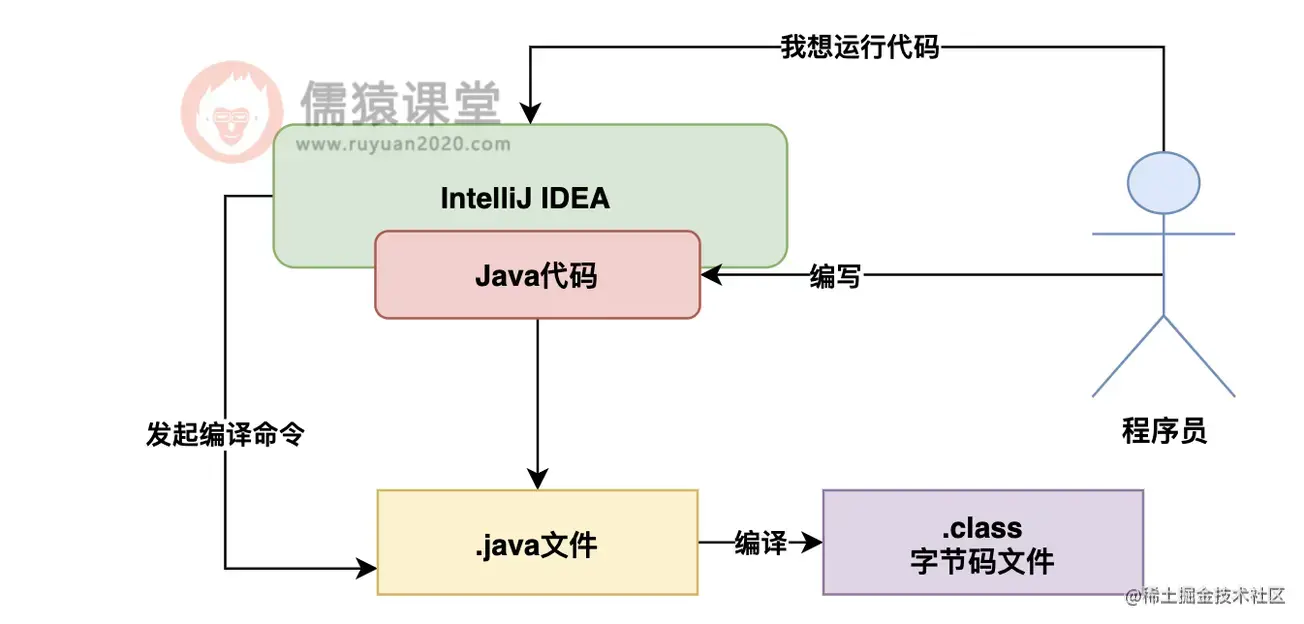 我想运行代码

儒猿课堂
www.ruyuan2020.com

IntelliJ IDEA

Java代码

编写

程序员

发起编译命令

.java文件

编译

.class
字节码文件

@稀土掘金技术社区